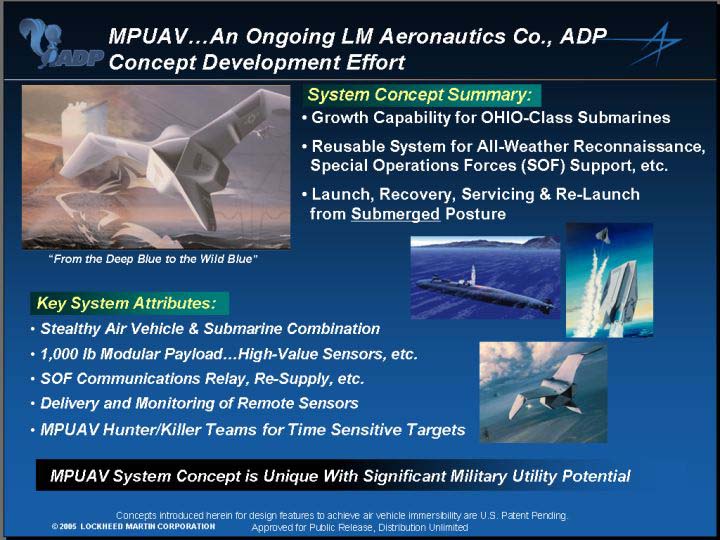 ADP

MPUAV…An Ongoing LM Aeronautics Co., ADP Concept Development Effort

"From the Deep Blue to the Wild Blue"

System Concept Summary:

• Growth Capability for OHIO-Class Submarines

• Reusable System for All-Weather Reconnaissance, Special Operations Forces (SOF) Support, etc.

• Launch, Recovery, Servicing & Re-Launch from Submerged Posture

Key System Attributes:

• Stealthy Air Vehicle & Submarine Combination

• 1,000 lb Modular Payload…High-Value Sensors, etc.

• SOF Communications Relay, Re-Supply, etc.

• Delivery and Monitoring of Remote Sensors

• MPUAV Hunter/Killer Teams for Time Sensitive Targets

MPUAV System Concept is Unique With Significant Military Utility Potential

Concepts introduced herein for design features to achieve air vehicle immersibility are U.S. Patent Pending.

© 2005 LOCKHEED MARTIN CORPORATION

Approved for Public Release, Distribution Unlimited